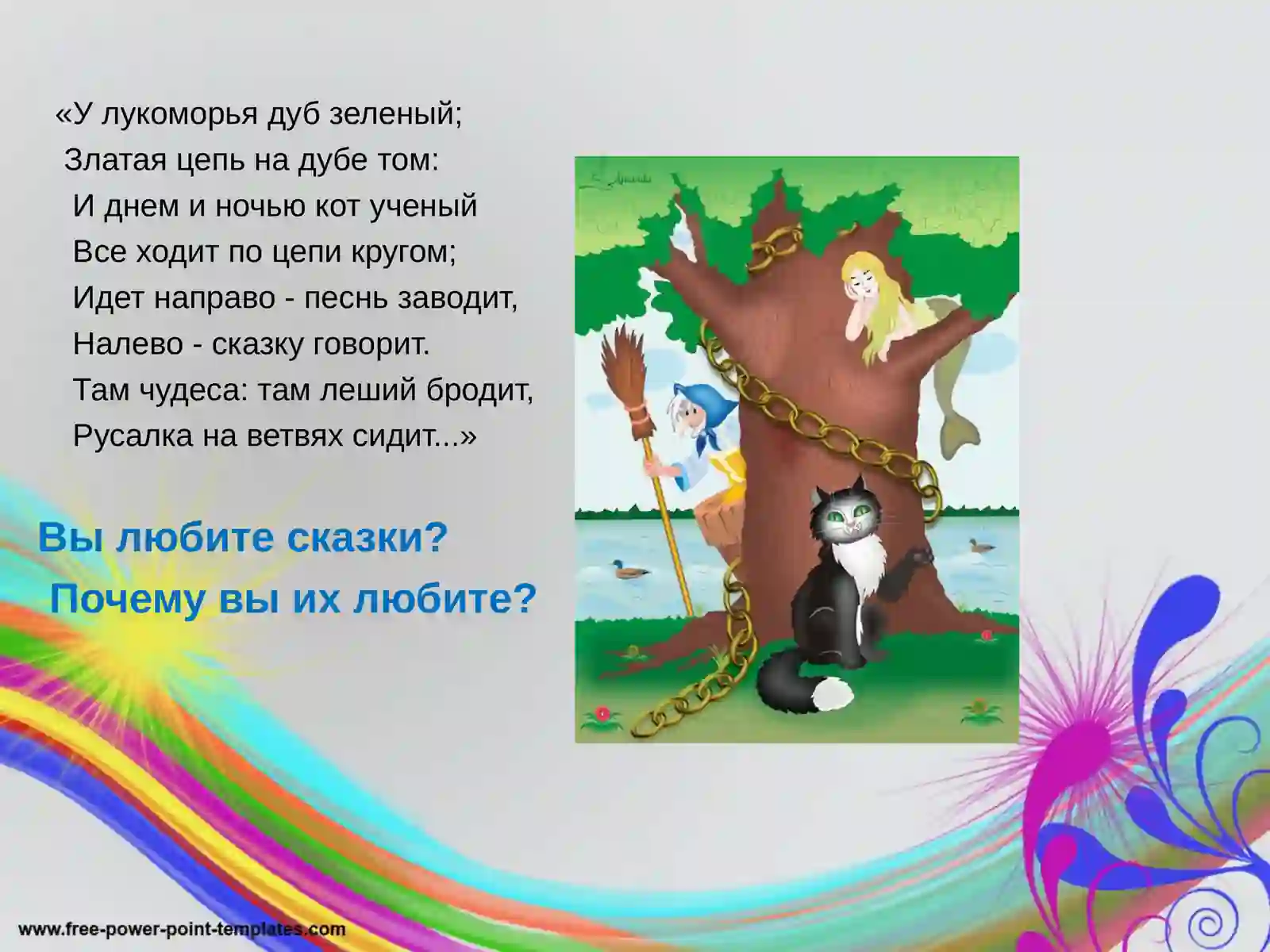 «У лукоморья дуб зеленый;
Златая цепь на дубе том:
И днем и ночью кот ученый
Все ходит по цепи кругом;
Идет направо - песнь заводит,
Налево - сказку говорит.
Там чудеса: там леший бродит,
Русалка на ветвях сидит...»

Вы любите сказки?
Почему вы их любите?

www.free-power-point-templates.com